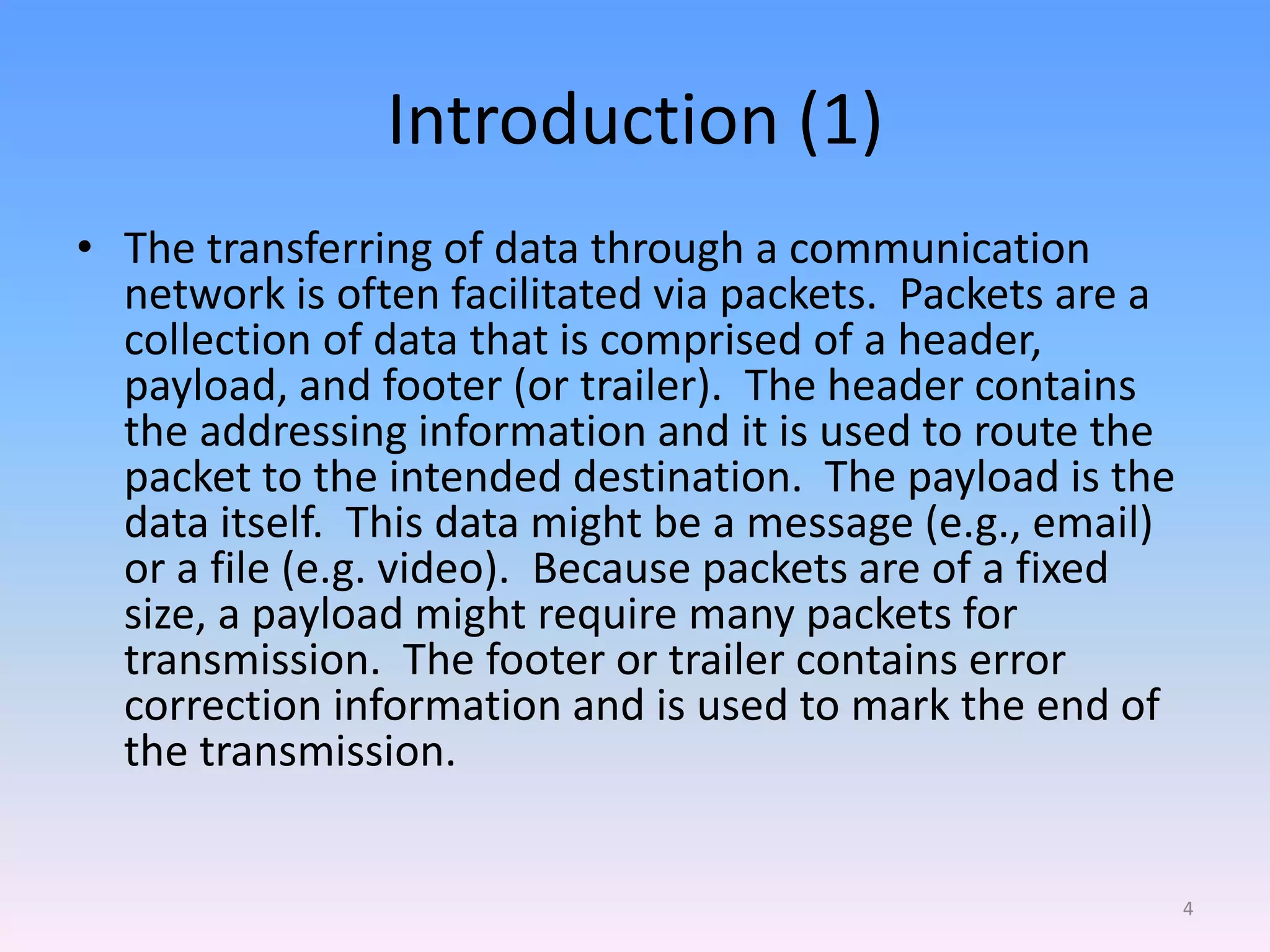 Introduction (1)

• The transferring of data through a communication network is often facilitated via packets. Packets are a collection of data that is comprised of a header, payload, and footer (or trailer). The header contains the addressing information and it is used to route the packet to the intended destination. The payload is the data itself. This data might be a message (e.g., email) or a file (e.g. video). Because packets are of a fixed size, a payload might require many packets for transmission. The footer or trailer contains error correction information and is used to mark the end of the transmission.

4